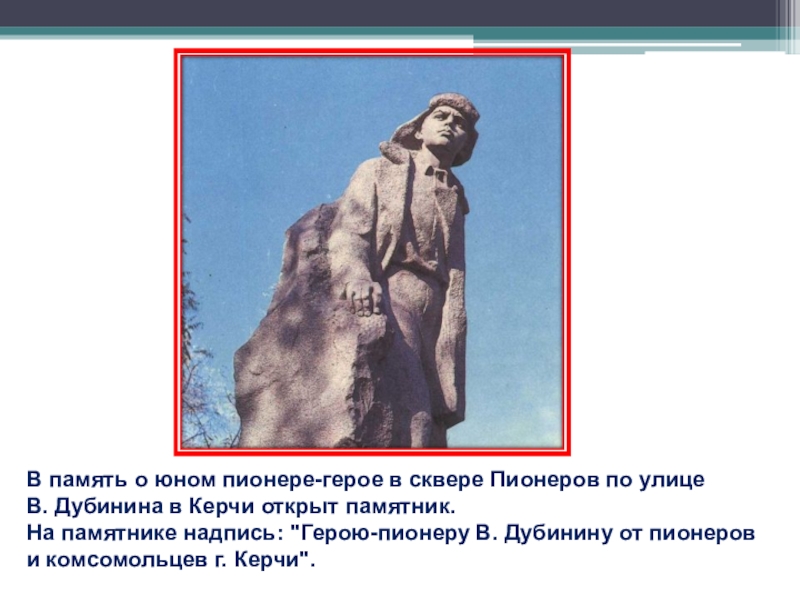 В память о юном пионере-герое в сквере Пионеров по улице В. Дубинина в Керчи открыт памятник.
На памятнике надпись: "Герою-пионеру В. Дубинину от пионеров и комсомольцев г. Керчи".